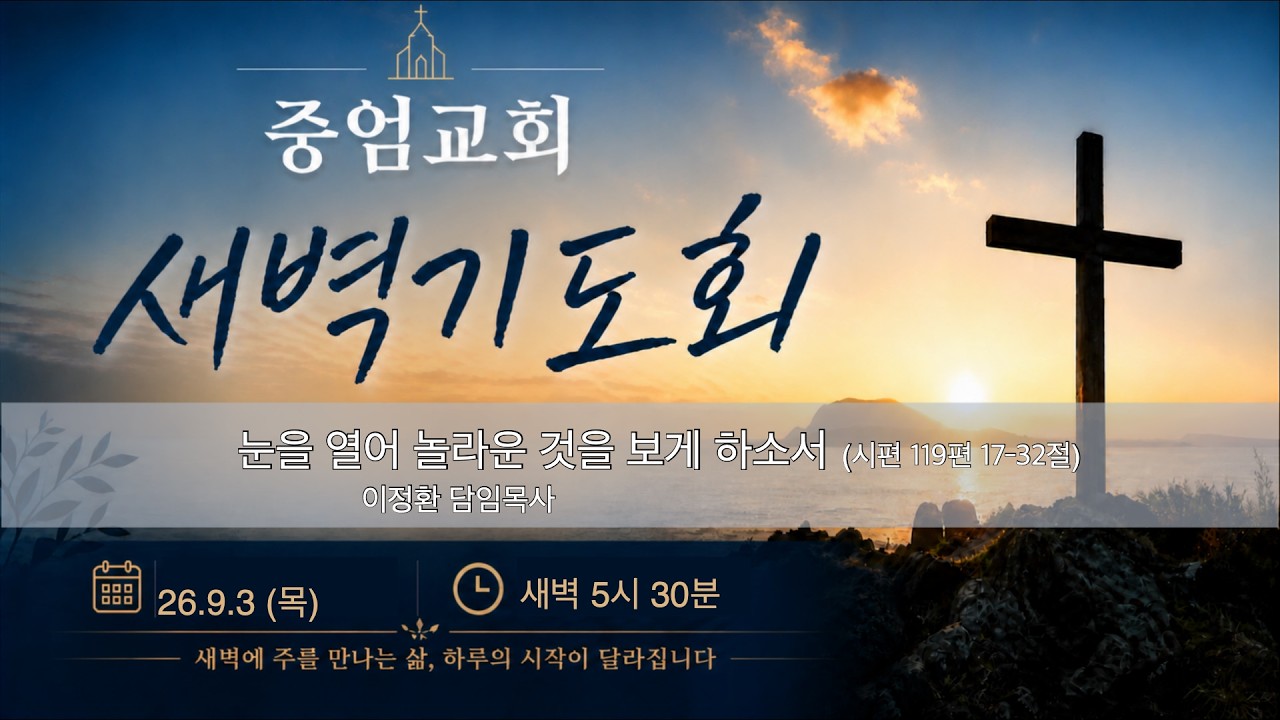 중엄교회

새벽기도회

눈을 열어 놀라운 것을 보게 하소서 (시편 119편 17-32절)

이정환 담임목사

26.9.3 (목)

새벽 5시 30분

새벽에 주를 만나는 삶, 하루의 시작이 달라집니다